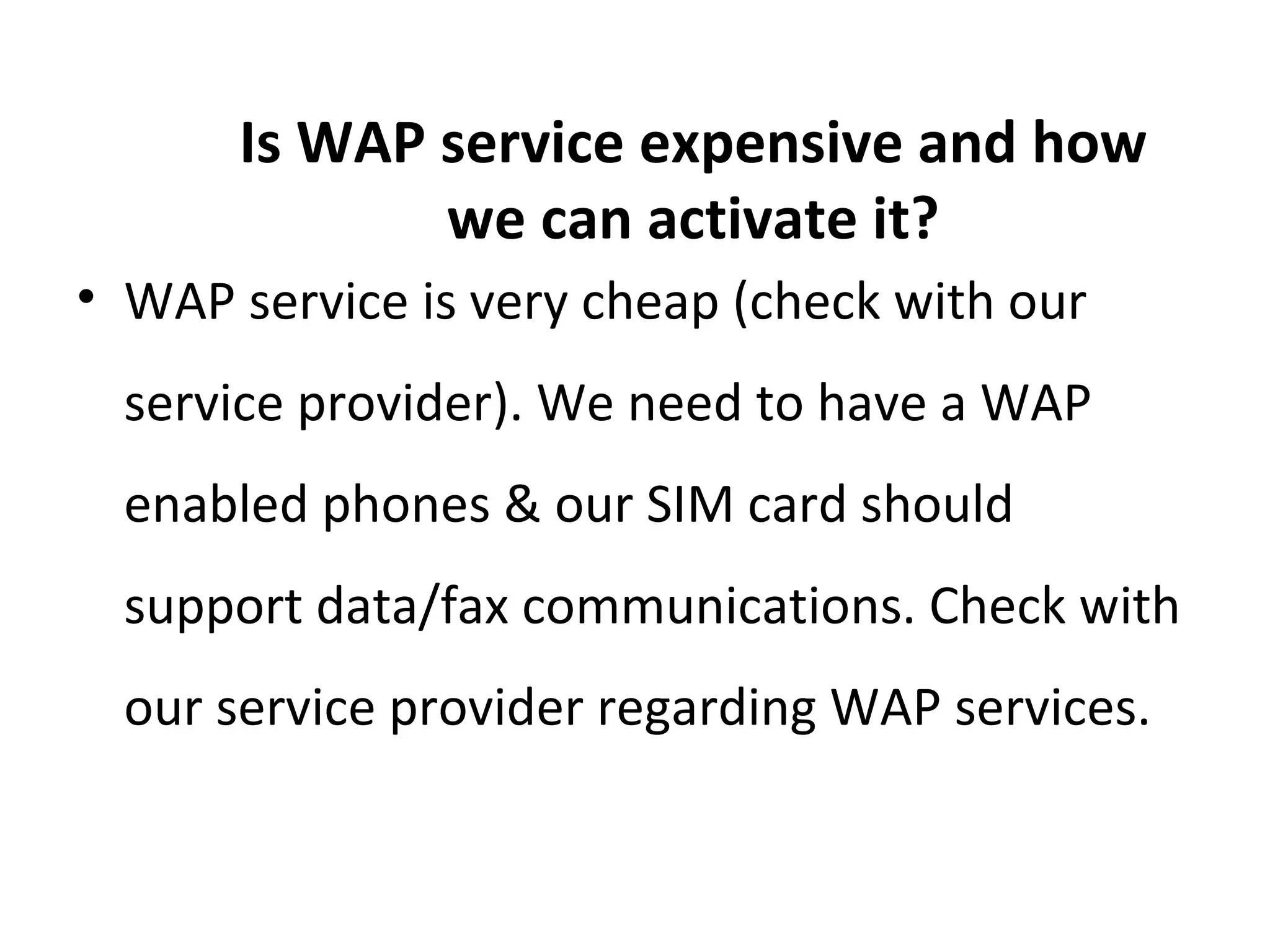 Is WAP service expensive and how we can activate it?

• WAP service is very cheap (check with our service provider). We need to have a WAP enabled phones & our SIM card should support data/fax communications. Check with our service provider regarding WAP services.